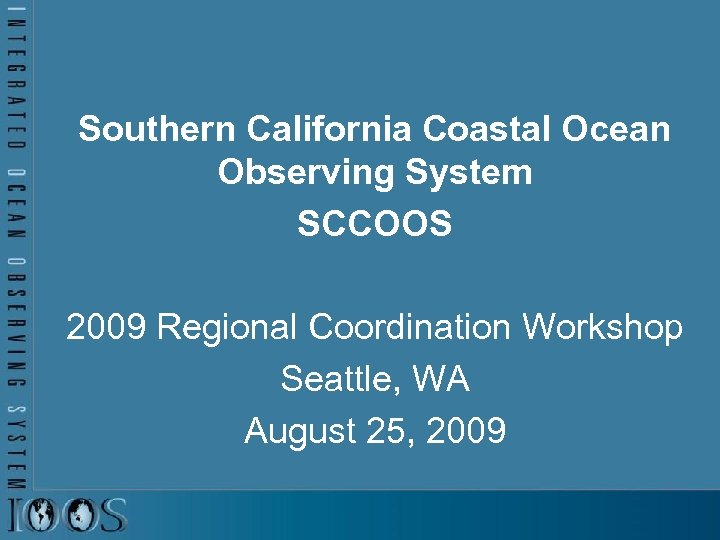 INTEGRATED OCEAN OBSERVING SYSTEM

Southern California Coastal Ocean Observing System

SCCOOS

2009 Regional Coordination Workshop

Seattle, WA

August 25, 2009

IOOS